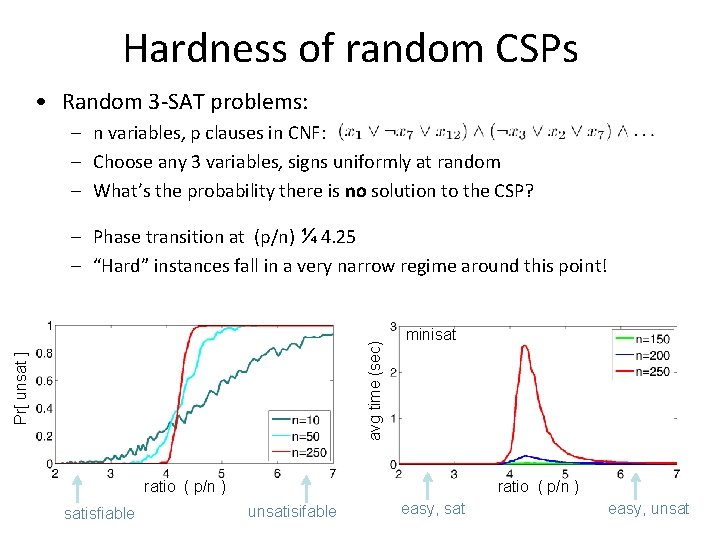 Hardness of random CSPs

• Random 3-SAT problems:
– n variables, p clauses in CNF: $(x_1 \vee \neg x_7 \vee x_{12}) \wedge (\neg x_3 \vee x_2 \vee x_7) \wedge \ldots$
– Choose any 3 variables, signs uniformly at random
– What's the probability there is **no** solution to the CSP?

– Phase transition at (p/n) ¼ 4.25
– "Hard" instances fall in a very narrow regime around this point!

Pr[ unsat ]
1
0.8
0.6
0.4
0.2
0
2 3 4 5 6 7
ratio ( p/n )
n=10
n=50
n=250
satisfiable
unsatisifable

minisat
avg time (sec)
3
2
1
0
2 3 4 5 6 7
ratio ( p/n )
n=150
n=200
n=250
easy, sat
easy, unsat